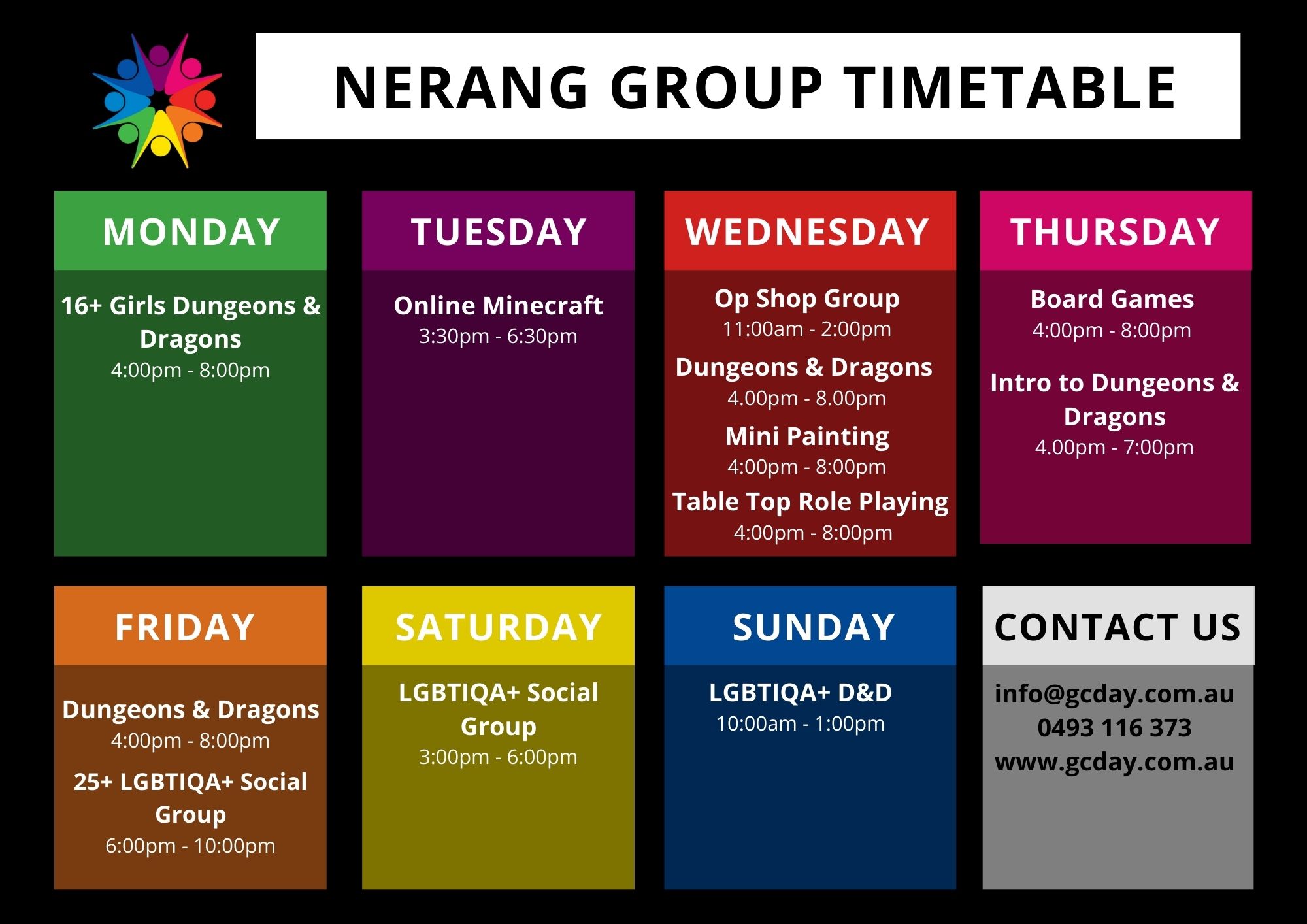 NERANG GROUP TIMETABLE

MONDAY

16+ Girls Dungeons & Dragons
4:00pm - 8:00pm

TUESDAY

Online Minecraft
3:30pm - 6:30pm

WEDNESDAY

Op Shop Group
11:00am - 2:00pm

Dungeons & Dragons
4.00pm - 8.00pm

Mini Painting
4:00pm - 8:00pm

Table Top Role Playing
4:00pm - 8:00pm

THURSDAY

Board Games
4:00pm - 8:00pm

Intro to Dungeons & Dragons
4.00pm - 7:00pm

FRIDAY

Dungeons & Dragons
4:00pm - 8:00pm

25+ LGBTIQA+ Social Group
6:00pm - 10:00pm

SATURDAY

LGBTIQA+ Social Group
3:00pm - 6:00pm

SUNDAY

LGBTIQA+ D&D
10:00am - 1:00pm

CONTACT US

info@gcday.com.au
0493 116 373
www.gcday.com.au